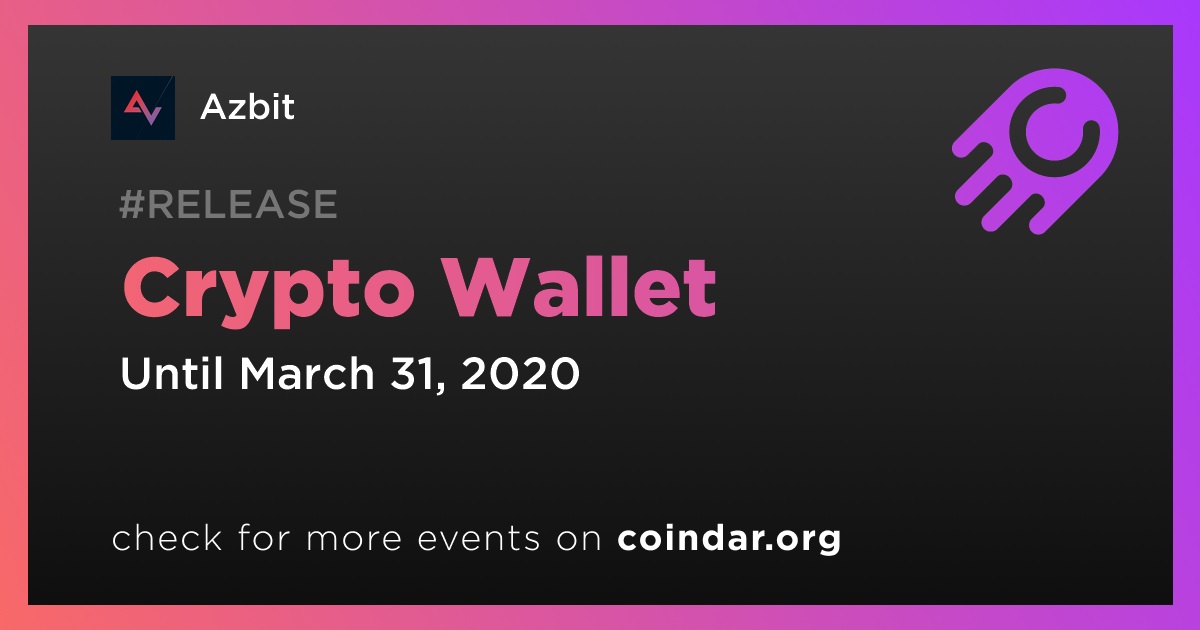 Azbit

#RELEASE

Crypto Wallet

Until March 31, 2020

check for more events on coindar.org